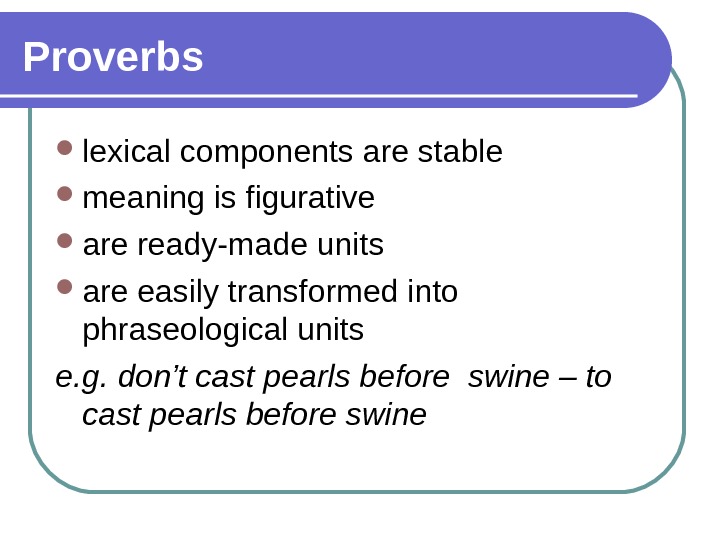 Proverbs

- lexical components are stable
- meaning is figurative
- are ready-made units
- are easily transformed into phraseological units

e.g. don’t cast pearls before swine – to cast pearls before swine